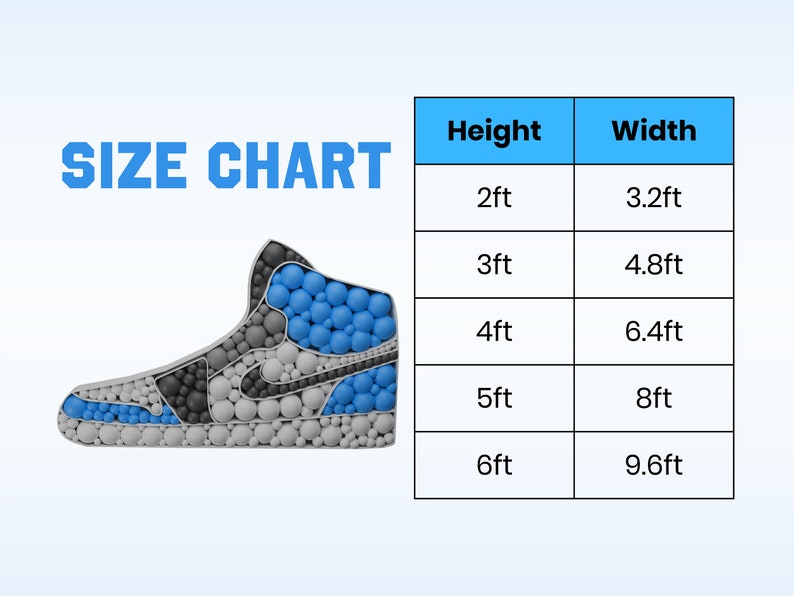 SIZE CHART

| Height | Width |
|---|---|
| 2ft | 3.2ft |
| 3ft | 4.8ft |
| 4ft | 6.4ft |
| 5ft | 8ft |
| 6ft | 9.6ft |